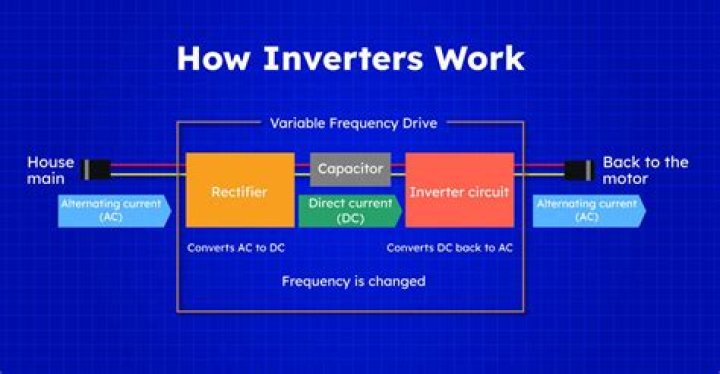 How Inverters Work

Variable Frequency Drive

House main

Alternating current (AC)

Rectifier

Capacitor

Direct current (DC)

Inverter circuit

Back to the motor

Alternating current (AC)

Converts AC to DC

Converts DC back to AC

Frequency is changed